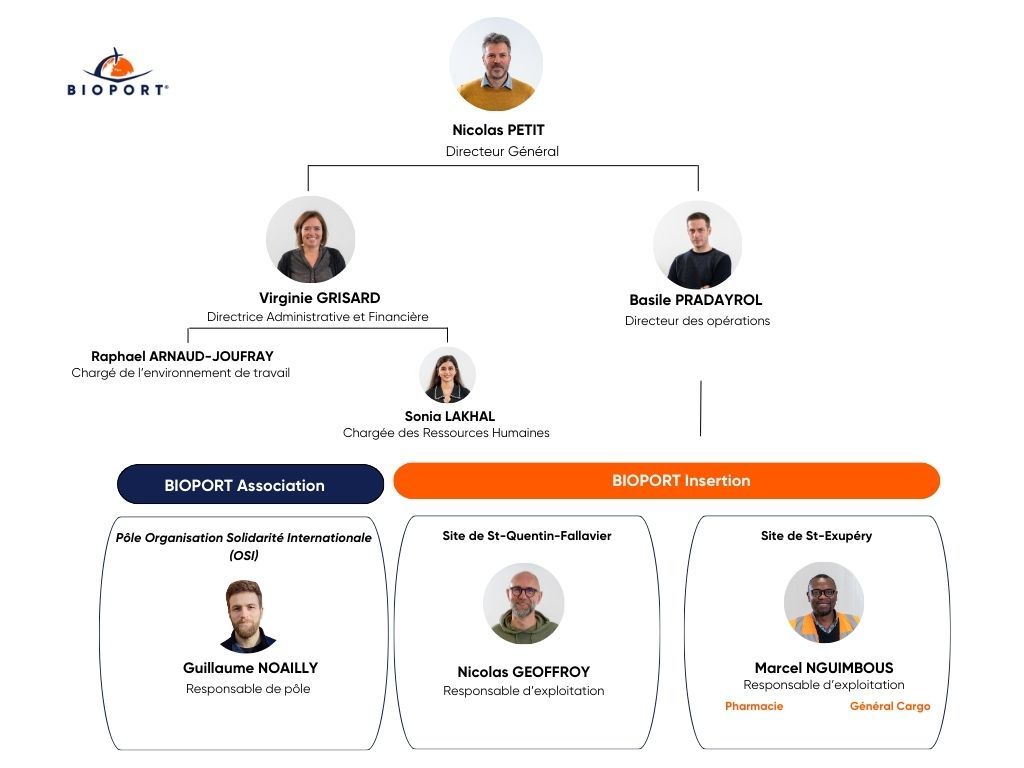 BIOPORT®

Nicolas PETIT
Directeur Général

Virginie GRISARD
Directrice Administrative et Financière

Basile PRADAYROL
Directeur des opérations

Raphael ARNAUD-JOUFRAY
Chargé de l'environnement de travail

Sonia LAKHAL
Chargée des Ressources Humaines

BIOPORT Association

BIOPORT Insertion

Pôle Organisation Solidarité Internationale (OSI)

Guillaume NOAILLY
Responsable de pôle

Site de St-Quentin-Fallavier

Nicolas GEOFFROY
Responsable d'exploitation

Site de St-Exupéry

Marcel NGUIMBOUS
Responsable d'exploitation

Pharmacie

Général Cargo